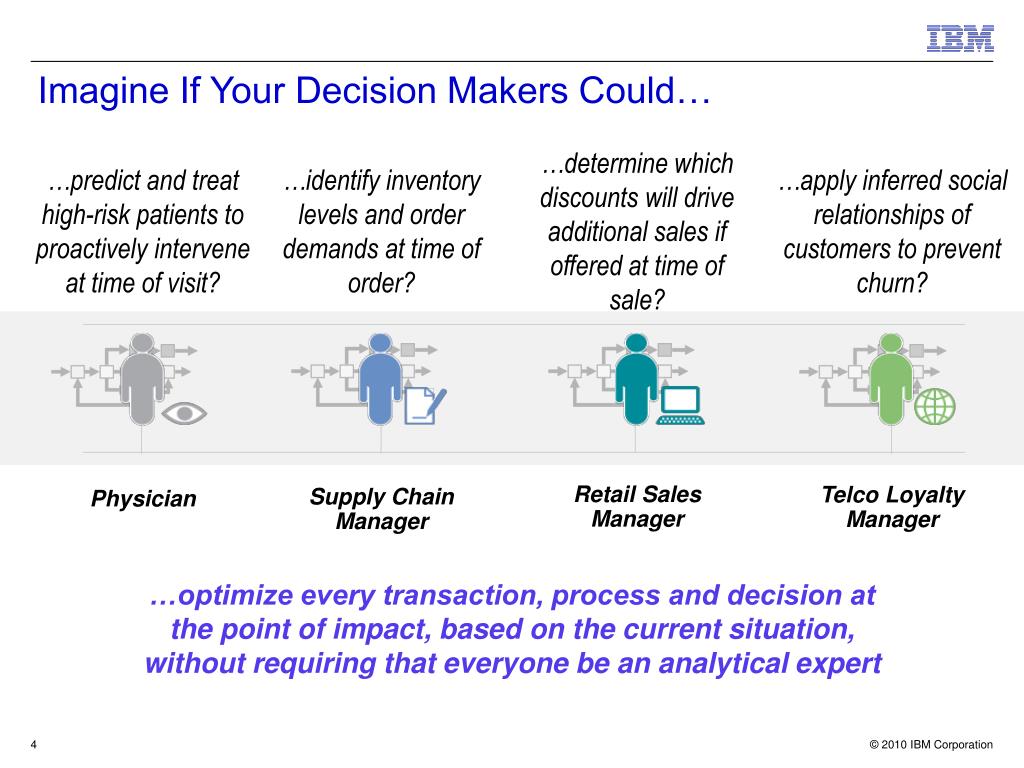 IBM

Imagine If Your Decision Makers Could…

…predict and treat high-risk patients to proactively intervene at time of visit?

…identify inventory levels and order demands at time of order?

…determine which discounts will drive additional sales if offered at time of sale?

…apply inferred social relationships of customers to prevent churn?

Physician

Supply Chain Manager

Retail Sales Manager

Telco Loyalty Manager

…optimize every transaction, process and decision at the point of impact, based on the current situation, without requiring that everyone be an analytical expert

4

© 2010 IBM Corporation